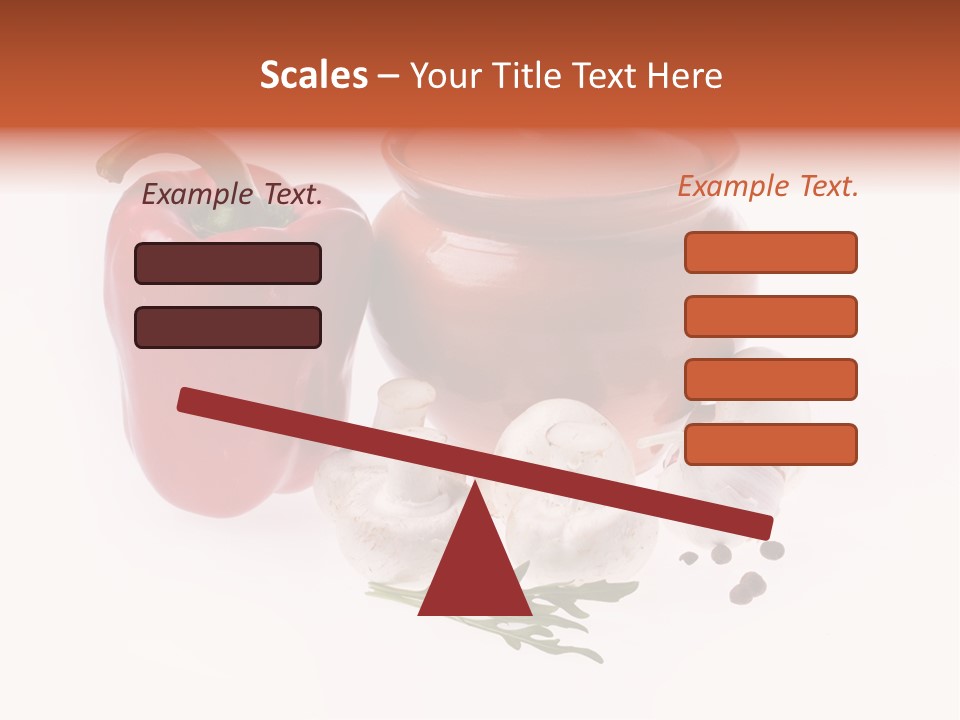 Scales – Your Title Text Here

Example Text.

Example Text.